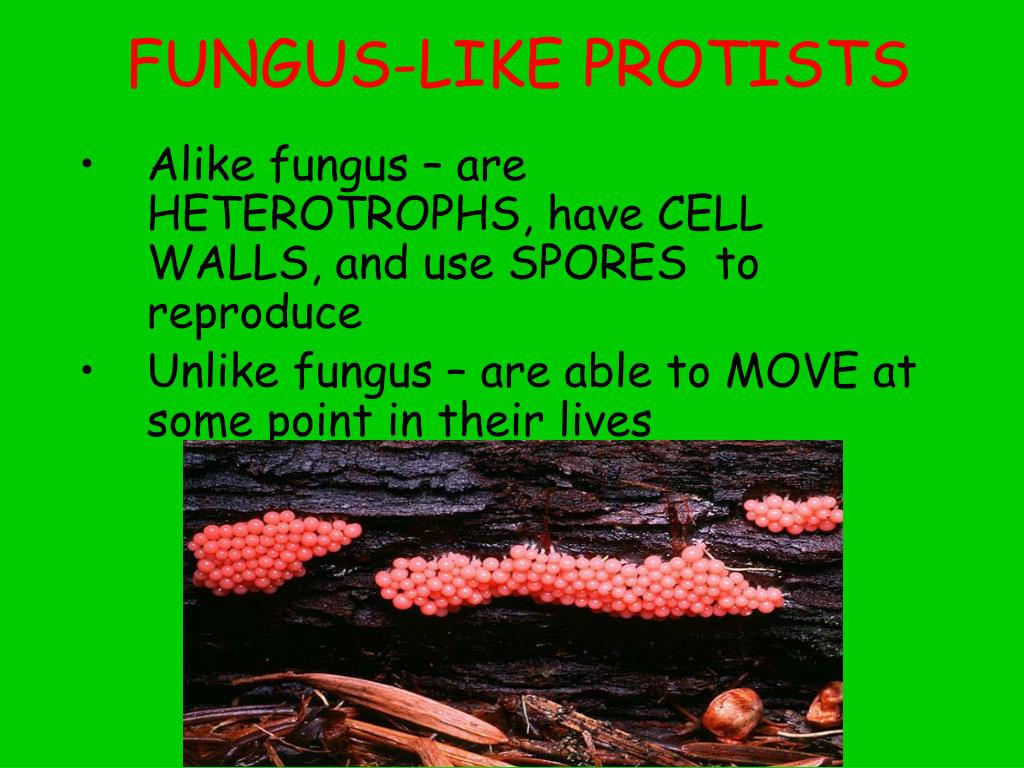 FUNGUS-LIKE PROTISTS

• Alike fungus – are HETEROTROPHS, have CELL WALLS, and use SPORES to reproduce
• Unlike fungus – are able to MOVE at some point in their lives